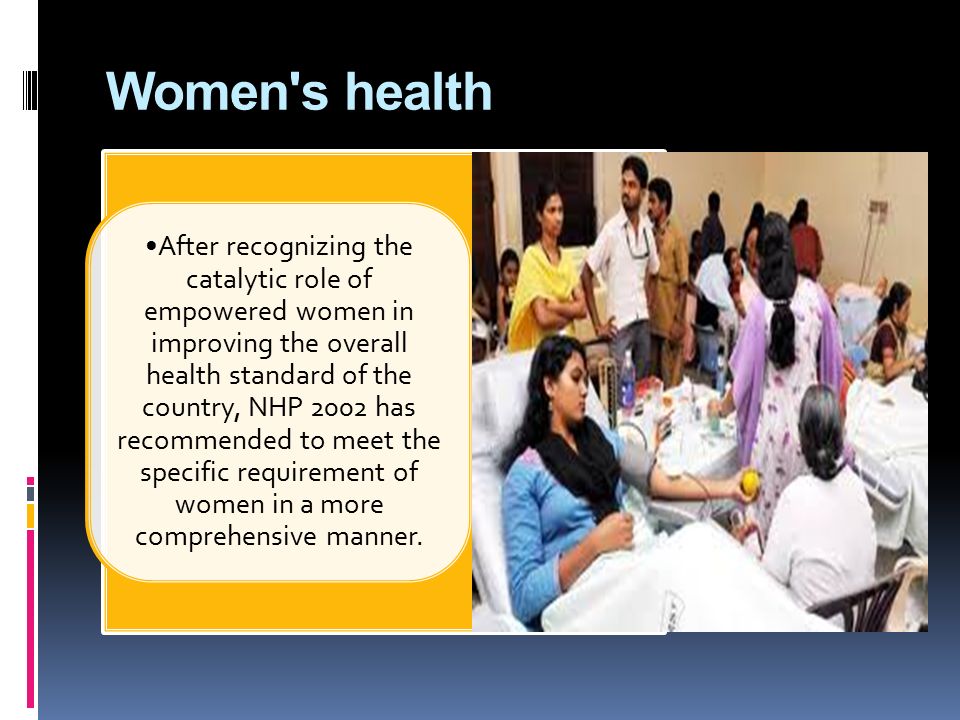 Women's health

•After recognizing the catalytic role of empowered women in improving the overall health standard of the country, NHP 2002 has recommended to meet the specific requirement of women in a more comprehensive manner.